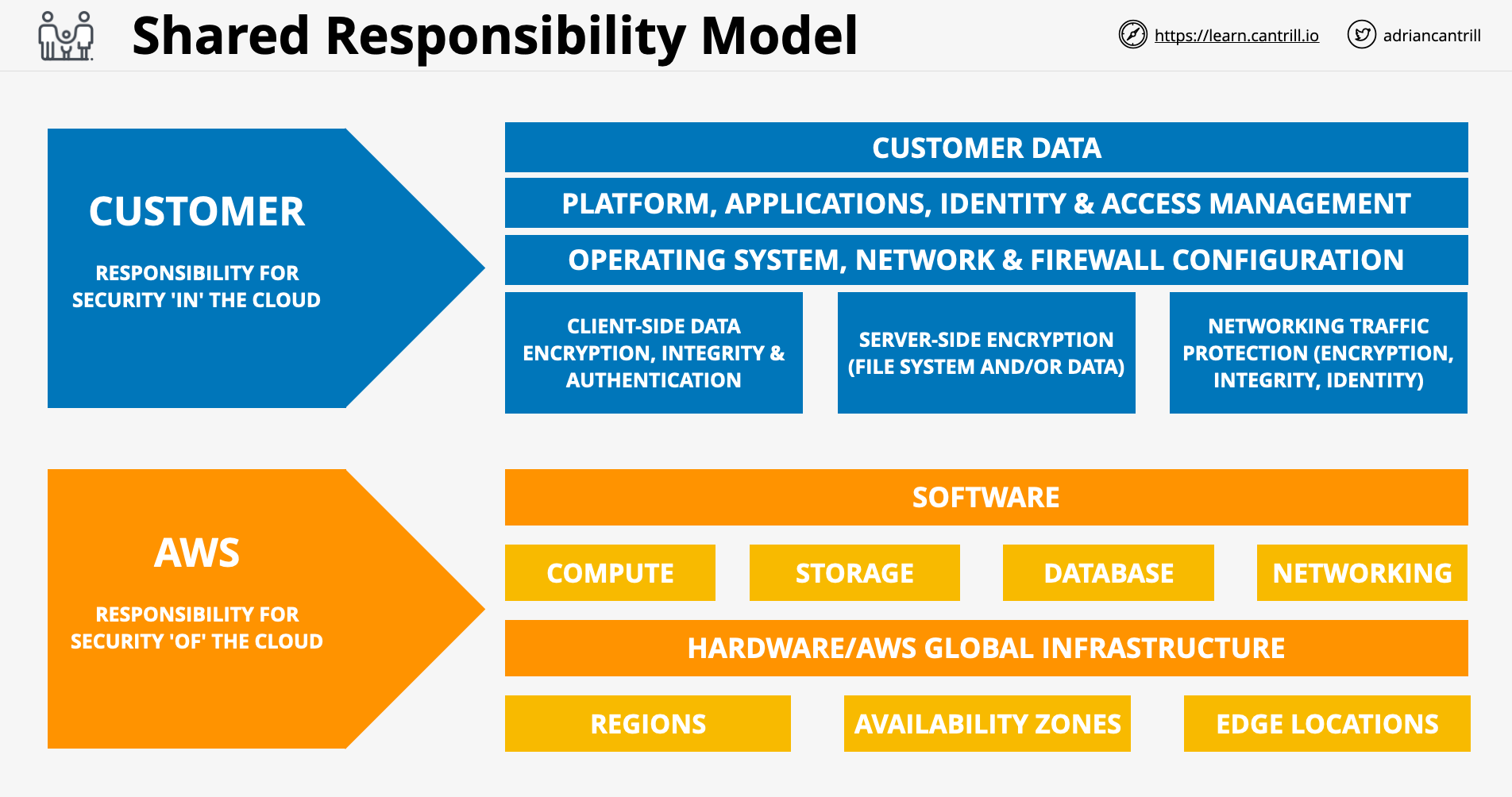 Shared Responsibility Model

https://learn.cantrill.io

adriancantrill

CUSTOMER

RESPONSIBILITY FOR SECURITY 'IN' THE CLOUD

CUSTOMER DATA

PLATFORM, APPLICATIONS, IDENTITY & ACCESS MANAGEMENT

OPERATING SYSTEM, NETWORK & FIREWALL CONFIGURATION

CLIENT-SIDE DATA ENCRYPTION, INTEGRITY & AUTHENTICATION

SERVER-SIDE ENCRYPTION (FILE SYSTEM AND/OR DATA)

NETWORKING TRAFFIC PROTECTION (ENCRYPTION, INTEGRITY, IDENTITY)

AWS

RESPONSIBILITY FOR SECURITY 'OF' THE CLOUD

SOFTWARE

COMPUTE

STORAGE

DATABASE

NETWORKING

HARDWARE/AWS GLOBAL INFRASTRUCTURE

REGIONS

AVAILABILITY ZONES

EDGE LOCATIONS